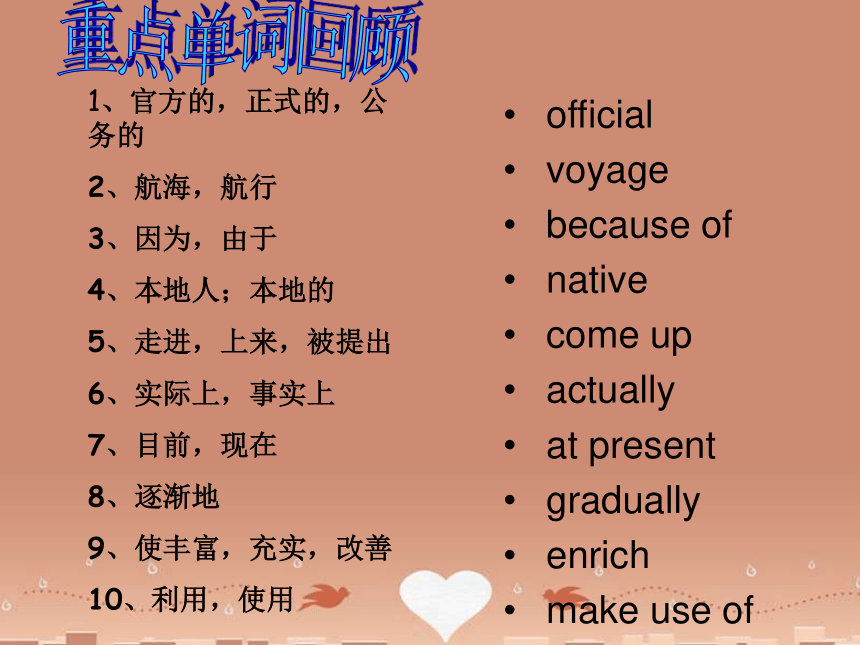 重点单词回顾

1、官方的，正式的，公务的

2、航海，航行

3、因为，由于

4、本地人；本地的

5、走进，上来，被提出

6、实际上，事实上

7、目前，现在

8、逐渐地

9、使丰富，充实，改善

10、利用，使用

• official
• voyage
• because of
• native
• come up
• actually
• at present
• gradually
• enrich
• make use of